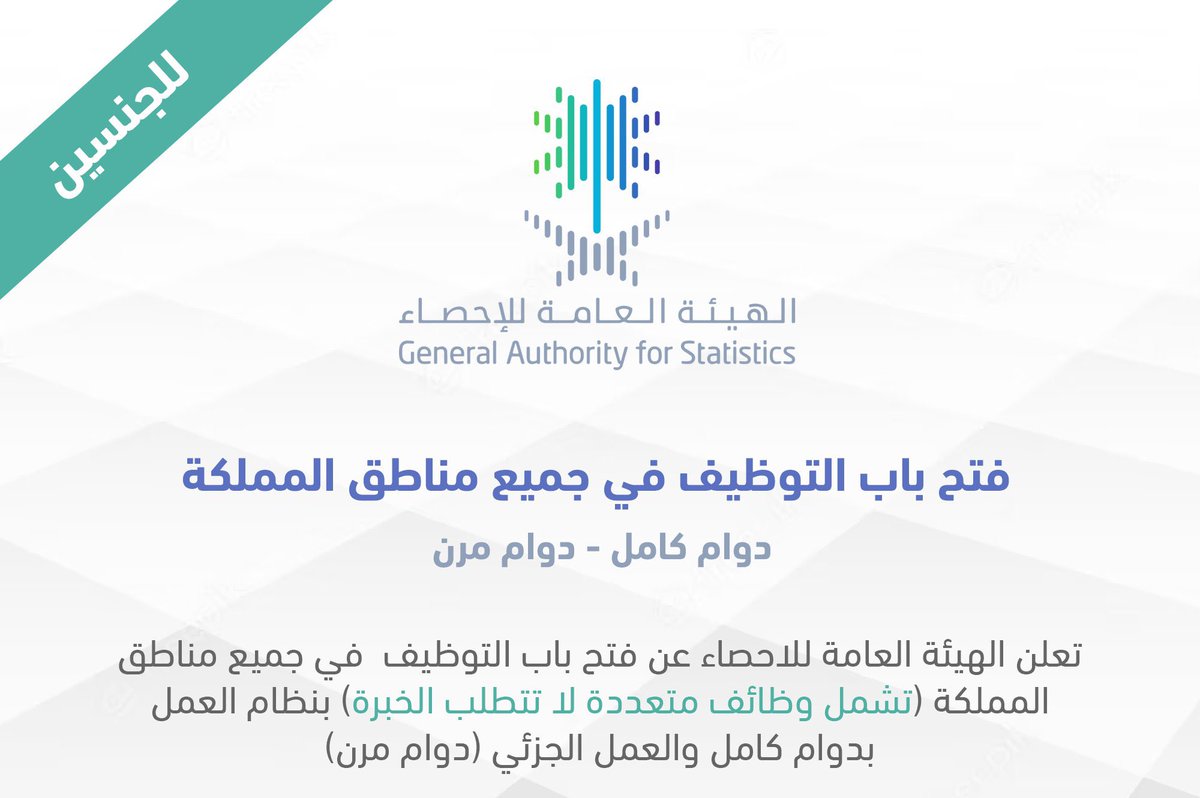 للجنسين

الهيئة العامة للإحصاء
General Authority for Statistics

فتح باب التوظيف في جميع مناطق المملكة

دوام كامل - دوام مرن

تعلن الهيئة العامة للاحصاء عن فتح باب التوظيف في جميع مناطق المملكة (تشمل وظائف متعددة لا تتطلب الخبرة) بنظام العمل بدوام كامل والعمل الجزئي (دوام مرن)